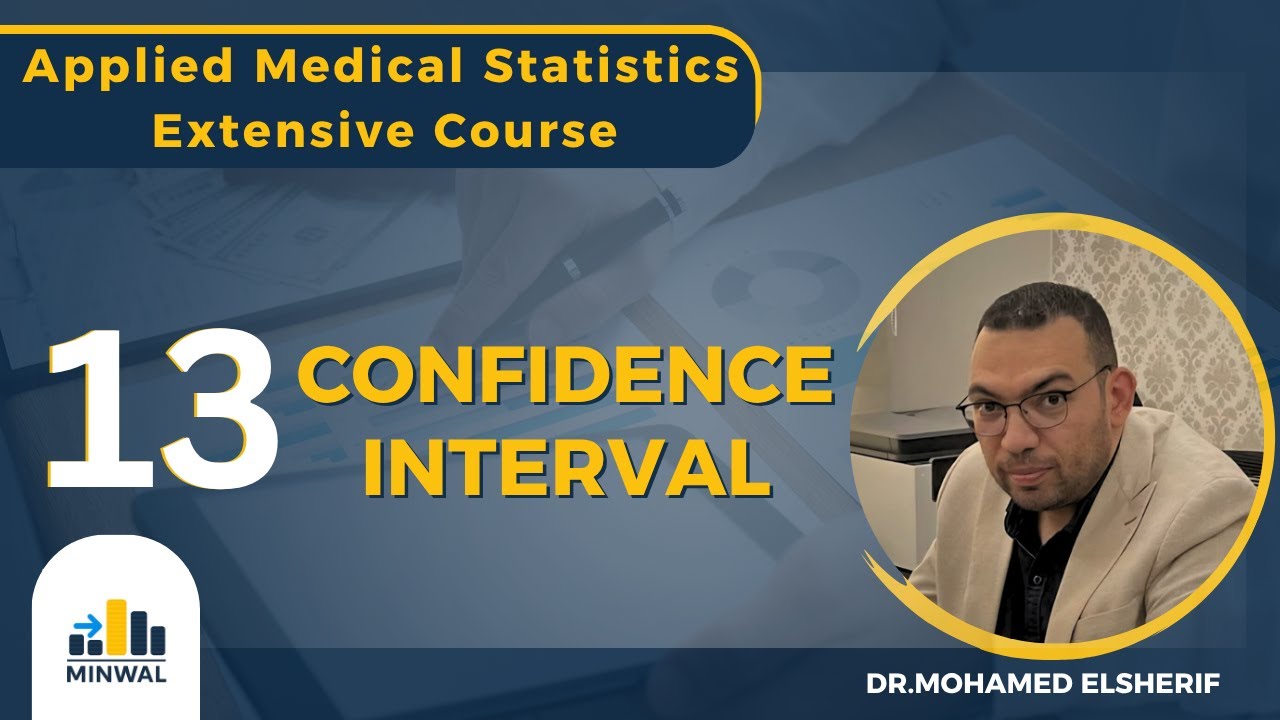 Applied Medical Statistics
Extensive Course

13 CONFIDENCE INTERVAL

MINWAL

DR.MOHAMED ELSHERIF